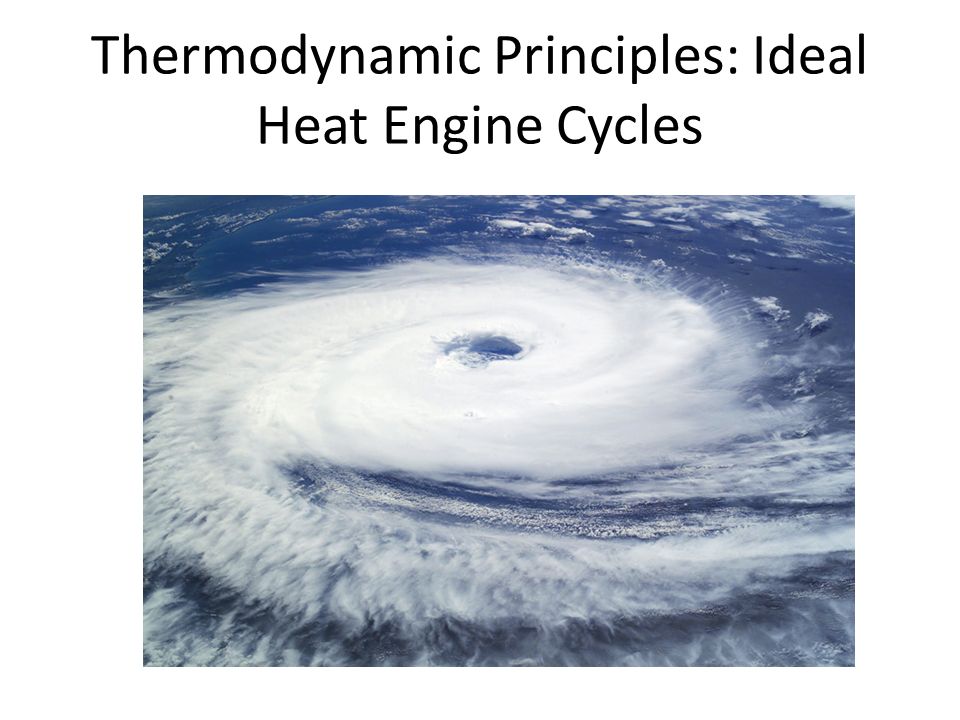 Thermodynamic Principles: Ideal Heat Engine Cycles